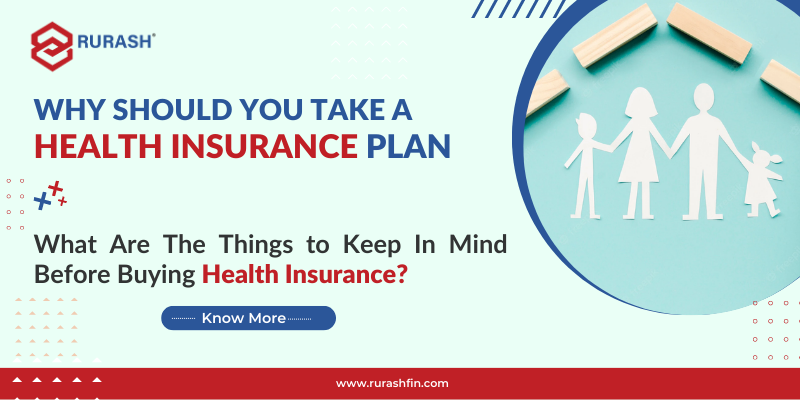 RURASH®

WHY SHOULD YOU TAKE A HEALTH INSURANCE PLAN

What Are The Things to Keep In Mind Before Buying Health Insurance?

Know More

www.rurashfin.com